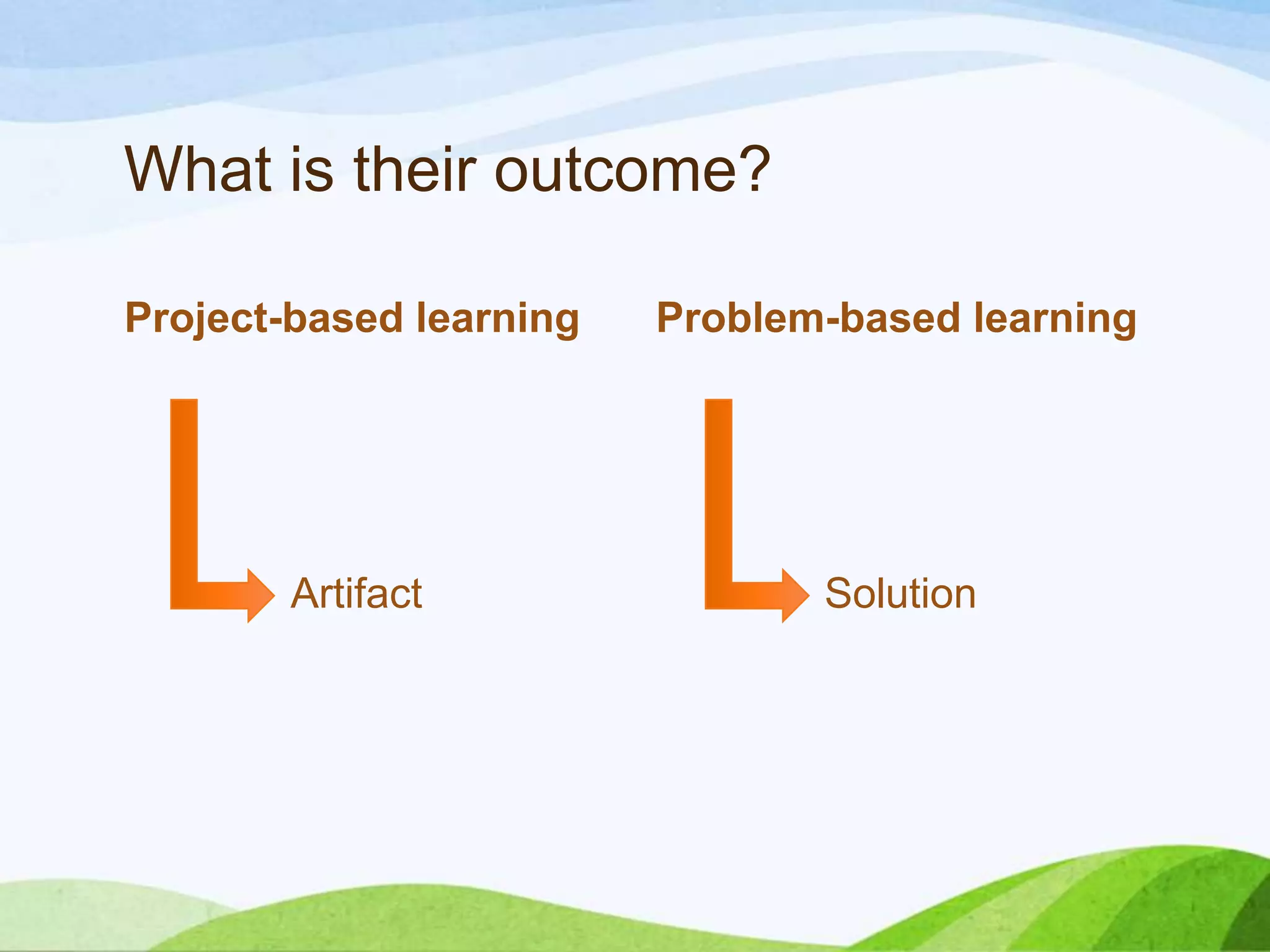 What is their outcome?

Project-based learning

Artifact

Problem-based learning

Solution